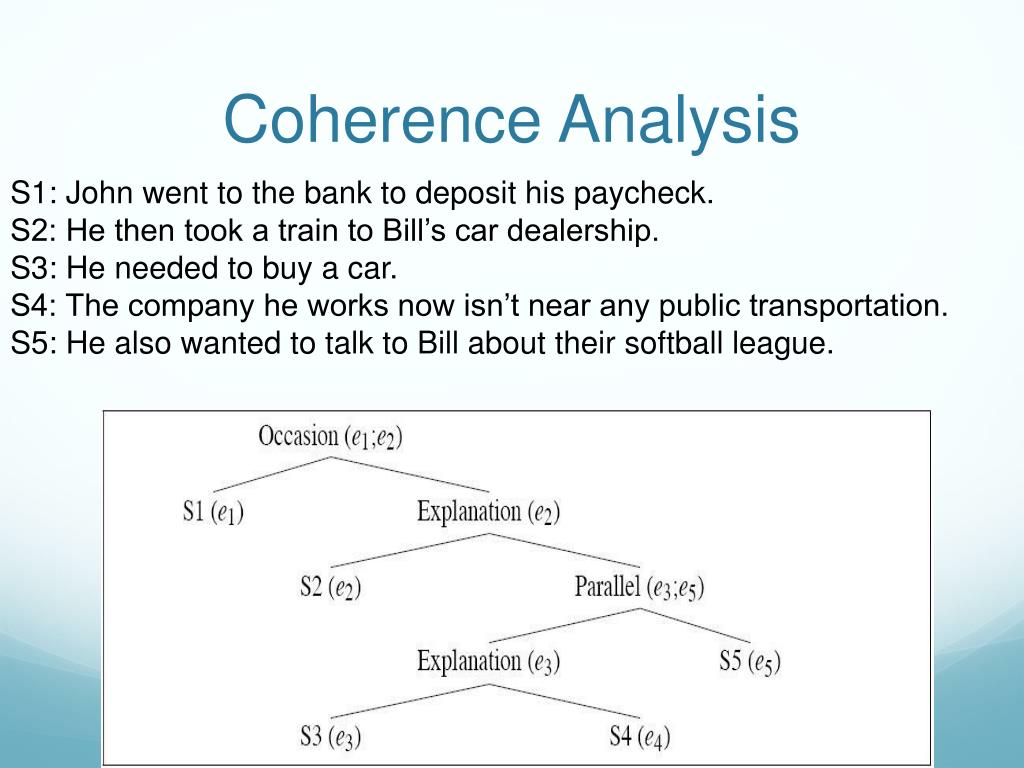 Coherence Analysis

S1: John went to the bank to deposit his paycheck.
S2: He then took a train to Bill’s car dealership.
S3: He needed to buy a car.
S4: The company he works now isn’t near any public transportation.
S5: He also wanted to talk to Bill about their softball league.

Occasion ($e_1$;$e_2$)

S1 ($e_1$)

Explanation ($e_2$)

S2 ($e_2$)

Parallel ($e_3$;$e_5$)

Explanation ($e_3$)

S5 ($e_5$)

S3 ($e_3$)

S4 ($e_4$)